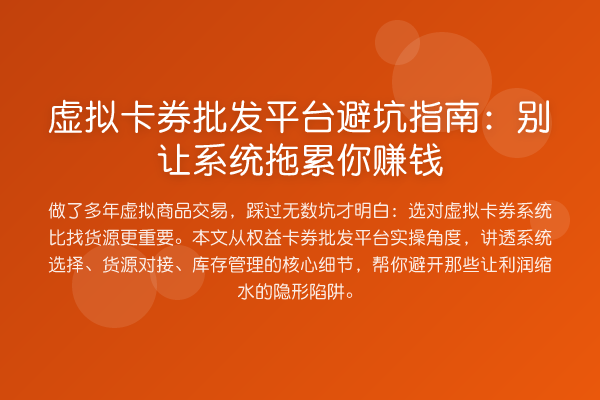 虚拟卡券批发平台避坑指南：别让系统拖累你赚钱

做了多年虚拟商品交易，踩过无数坑才明白：选对虚拟卡券系统比找货源更重要。本文从权益卡券批发平台实操角度，讲透系统选择、货源对接、库存管理的核心细节，帮你避开那些让利润缩水的隐形陷阱。